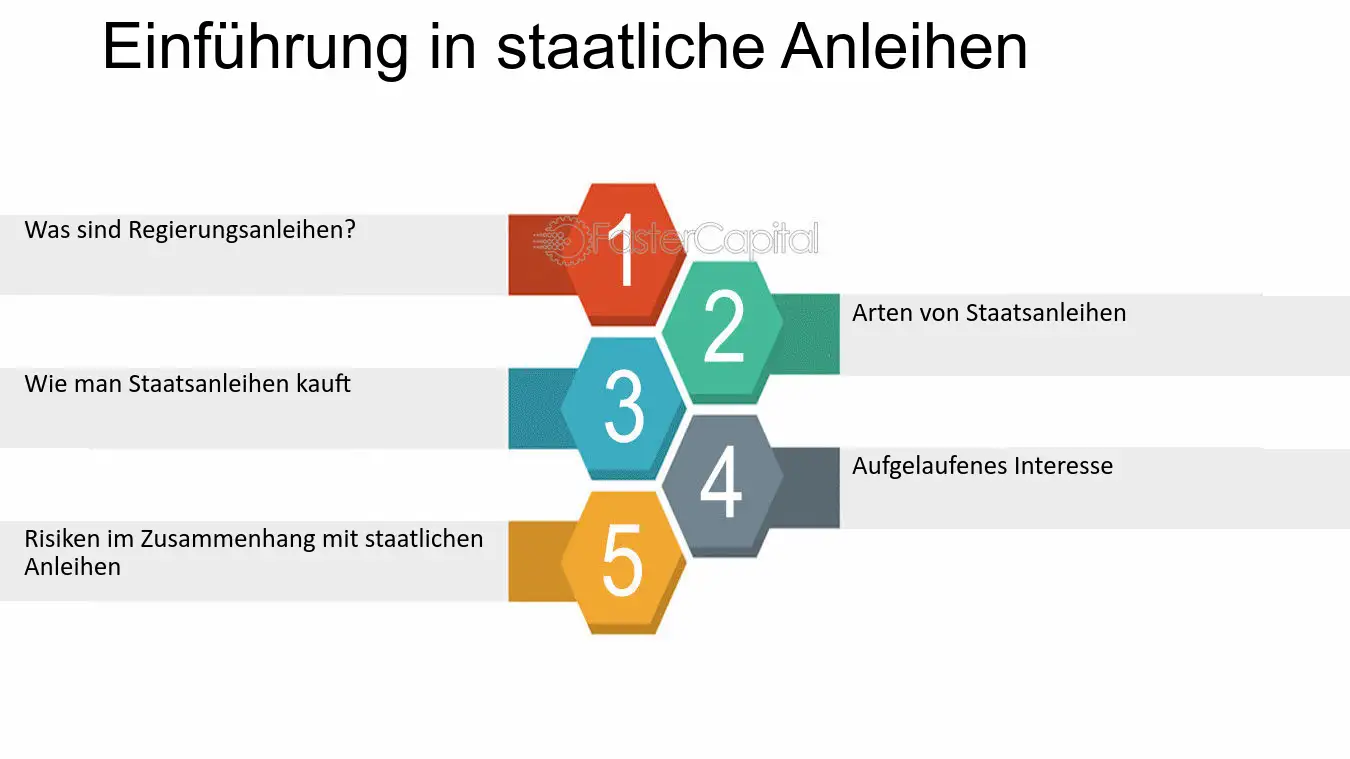 Einführung in staatliche Anleihen

Was sind Regierungsanleihen?

1

2

Arten von Staatsanleihen

Wie man Staatsanleihen kauft

3

4

Aufgelaufenes Interesse

Risiken im Zusammenhang mit staatlichen Anleihen

5

FasterCapital